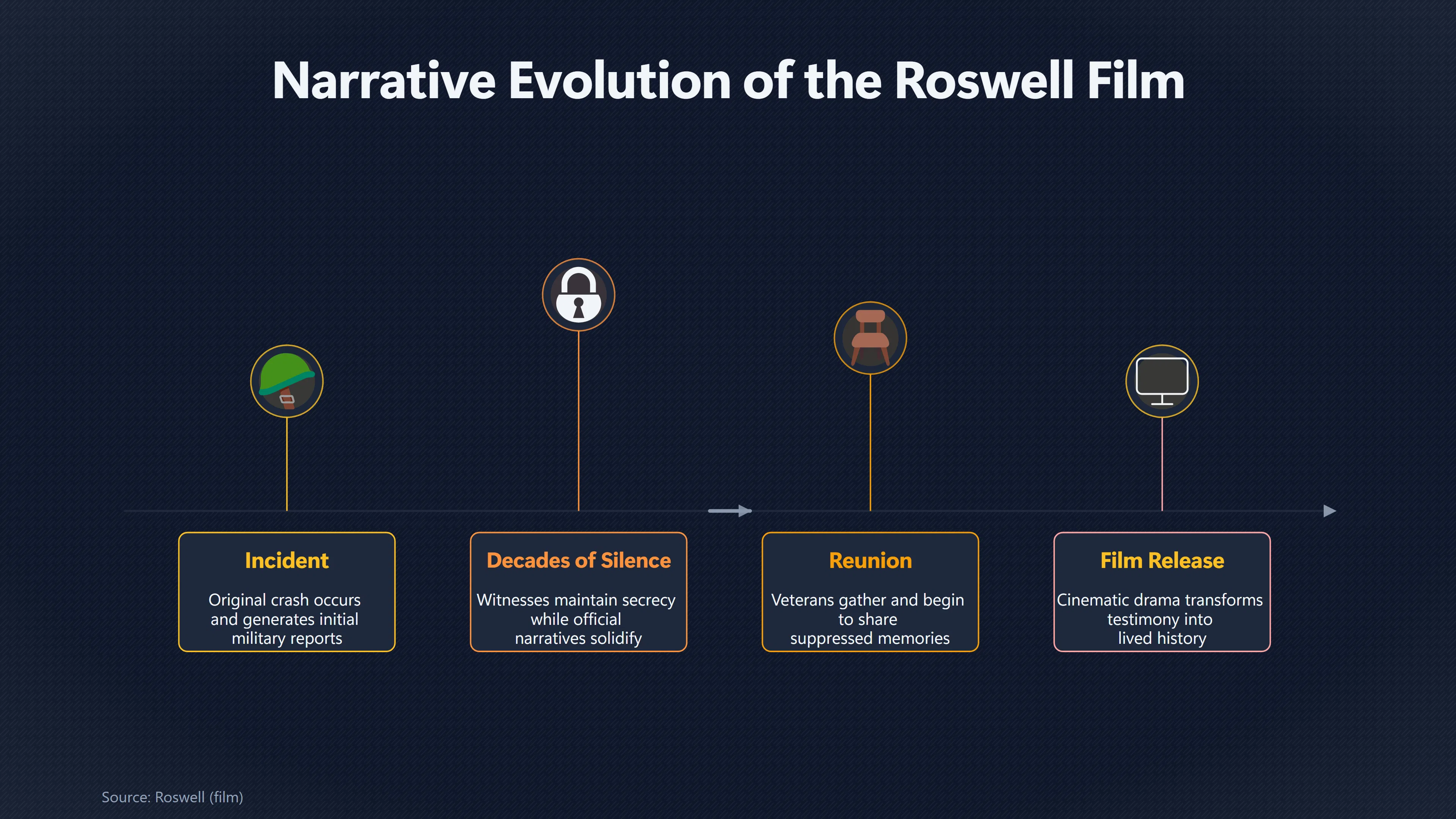 Narrative Evolution of the Roswell Film

Incident

Original crash occurs and generates initial military reports

Decades of Silence

Witnesses maintain secrecy while official narratives solidify

Reunion

Veterans gather and begin to share suppressed memories

Film Release

Cinematic drama transforms testimony into lived history

Source: Roswell (film)